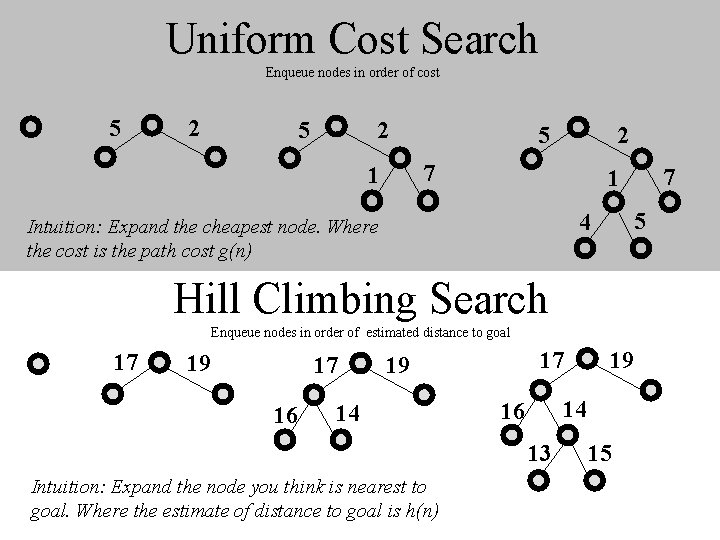 Uniform Cost Search

Enqueue nodes in order of cost

5 2

5 2 1 7

5 2 1 7 4 5

Intuition: Expand the cheapest node. Where the cost is the path cost g(n)

Hill Climbing Search

Enqueue nodes in order of estimated distance to goal

17 19

17 19 16 14

17 19 16 14 13 15

Intuition: Expand the node you think is nearest to goal. Where the estimate of distance to goal is h(n)